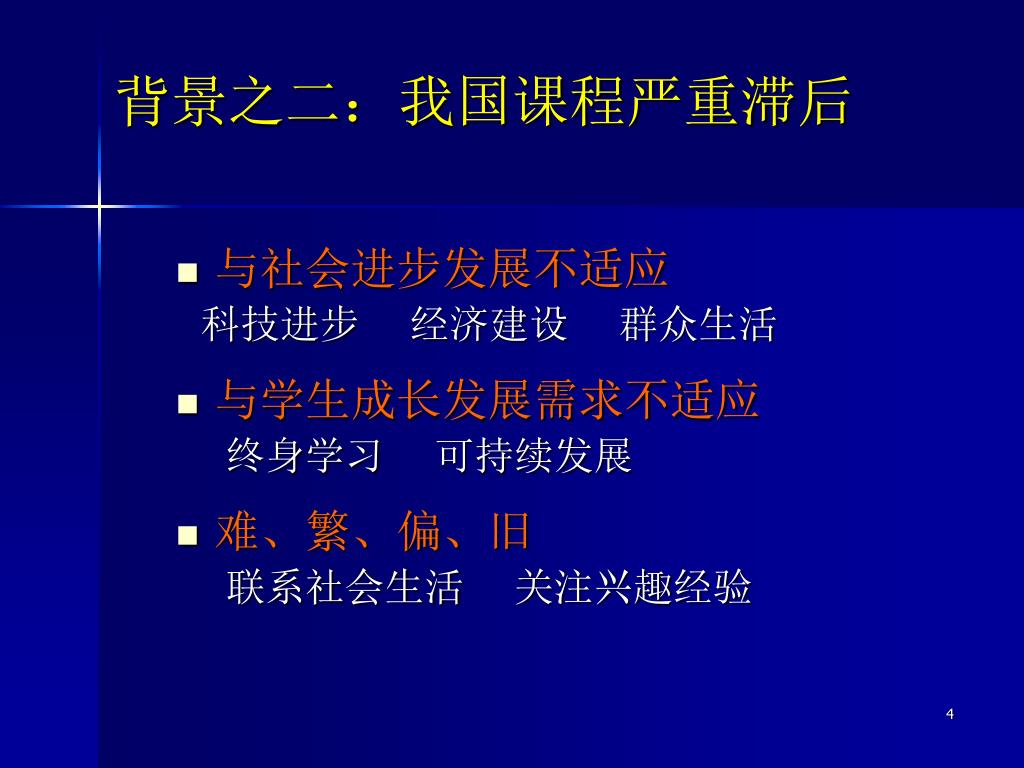 背景之二：我国课程严重滞后

■ 与社会进步发展不适应
科技进步　经济建设　群众生活

■ 与学生成长发展需求不适应
终身学习　可持续发展

■ 难、繁、偏、旧
联系社会生活　关注兴趣经验

4